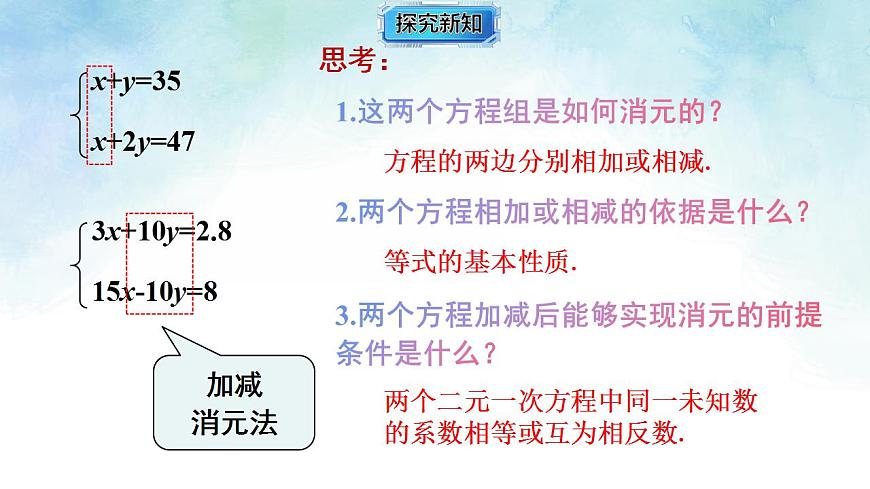 探究新知

$\begin{cases} x+y=35 \\ x+2y=47 \end{cases}$

$\begin{cases} 3x+10y=2.8 \\ 15x-10y=8 \end{cases}$

加减消元法

思考：

1.这两个方程组是如何消元的？

方程的两边分别相加或相减.

2.两个方程相加或相减的依据是什么？

等式的基本性质.

3.两个方程加减后能够实现消元的前提条件是什么？

两个二元一次方程中同一未知数的系数相等或互为相反数.